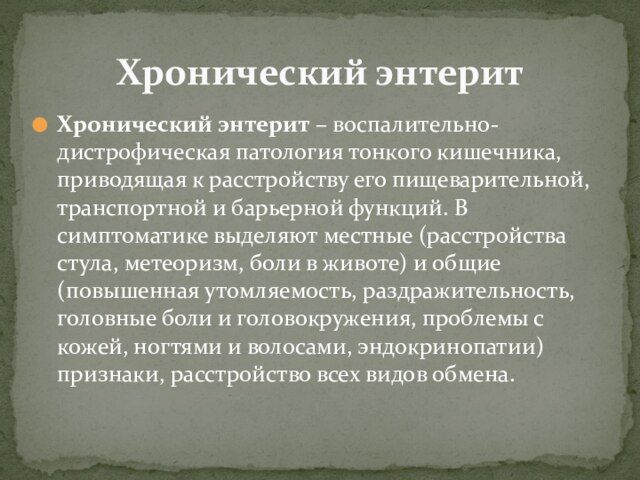 Хронический энтерит

Хронический энтерит – воспалительно-дистрофическая патология тонкого кишечника, приводящая к расстройству его пищеварительной, транспортной и барьерной функций. В симптоматике выделяют местные (расстройства стула, метеоризм, боли в животе) и общие (повышенная утомляемость, раздражительность, головные боли и головокружения, проблемы с кожей, ногтями и волосами, эндокринопатии) признаки, расстройство всех видов обмена.